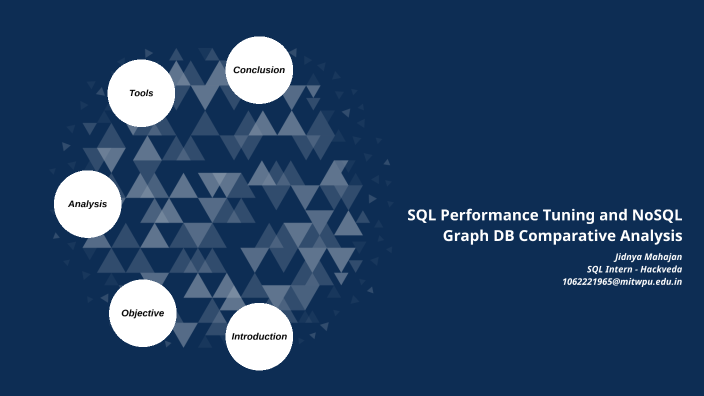 Conclusion

Tools

Analysis

Objective

Introduction

SQL Performance Tuning and NoSQL Graph DB Comparative Analysis

Jidnya Mahajan
SQL Intern - Hackveda
1062221965@mitwpu.edu.in